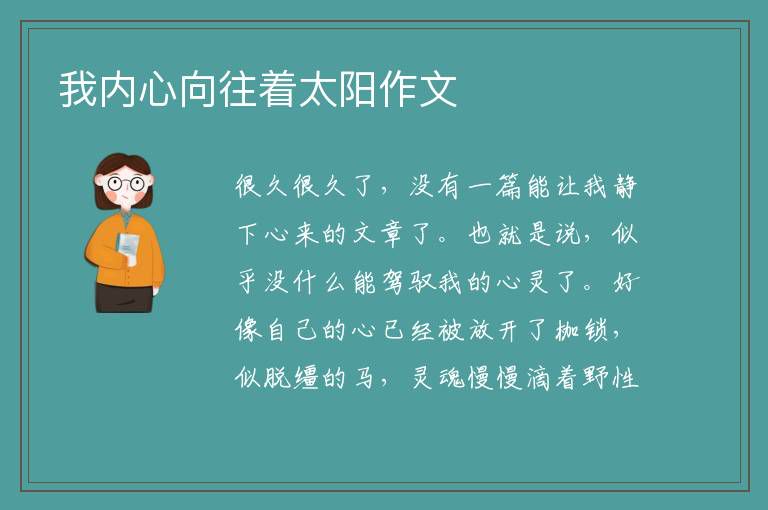 我内心向往着太阳作文

很久很久了，没有一篇能让我静下心来的文章了。也就是说，似乎没什么能驾驭我的心灵了。好像自己的心已经被放开了枷锁，似脱缰的马，灵魂慢慢滴着野性